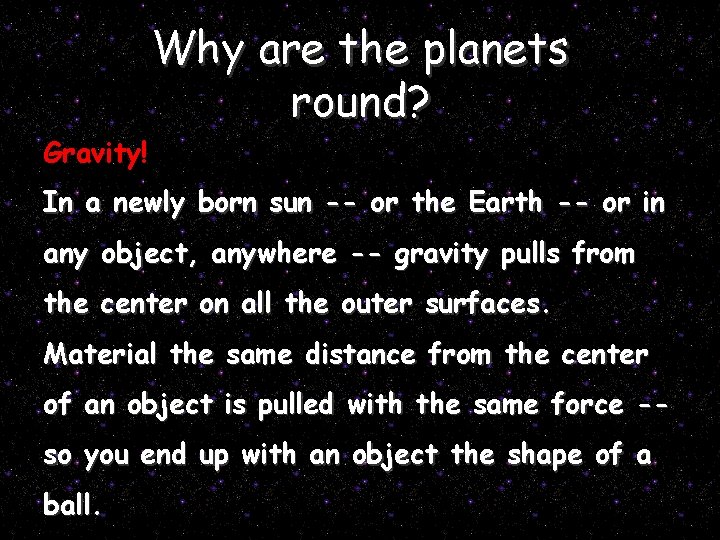 Why are the planets round?

Gravity!

In a newly born sun -- or the Earth -- or in any object, anywhere -- gravity pulls from the center on all the outer surfaces.

Material the same distance from the center of an object is pulled with the same force -- so you end up with an object the shape of a ball.